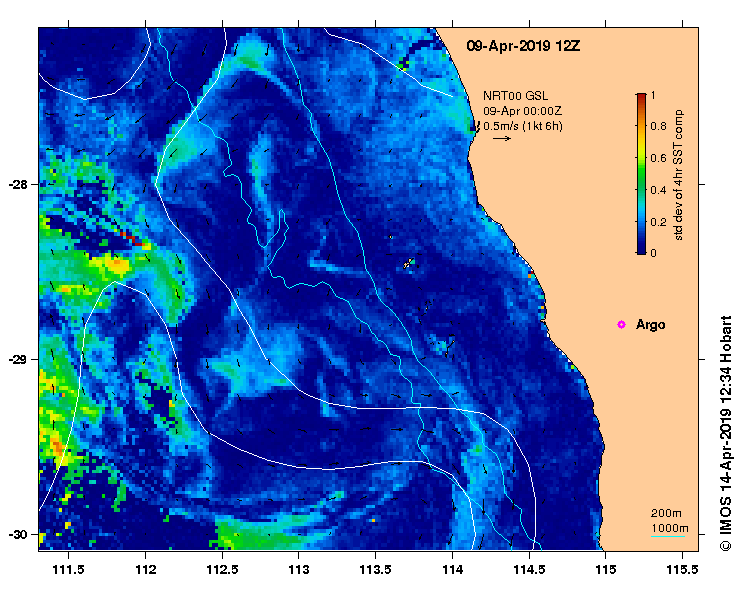 09-Apr-2019 12Z

NRT00 GSL
09-Apr 00:00Z
0.5m/s (1kt 6h)

1
0.8
0.6
0.4
0.2
0
std dev of 4hr SST comp

Argo

200m
1000m

-28
-29
-30

111.5
112
112.5
113
113.5
114
114.5
115
115.5

© IMOS 14-Apr-2019 12:34 Hobart